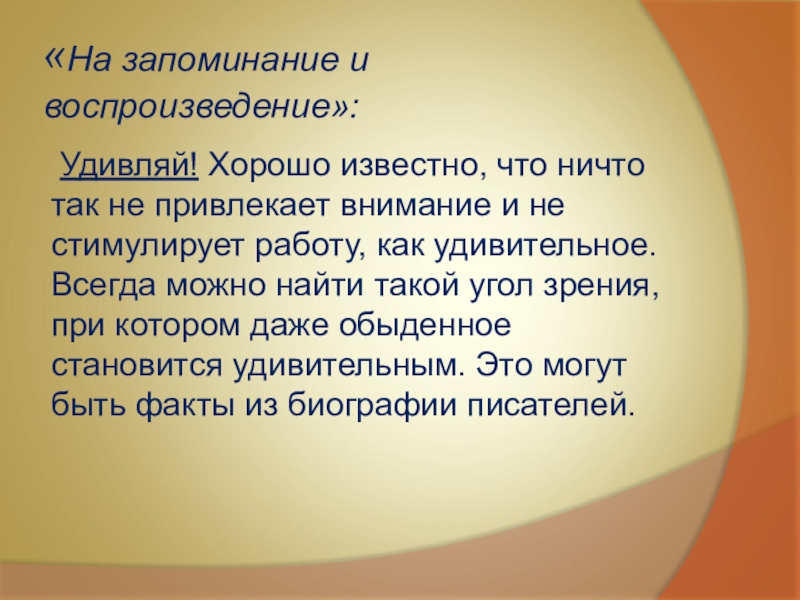 «На запоминание и воспроизведение»:

Удивляй! Хорошо известно, что ничто так не привлекает внимание и не стимулирует работу, как удивительное. Всегда можно найти такой угол зрения, при котором даже обыденное становится удивительным. Это могут быть факты из биографии писателей.